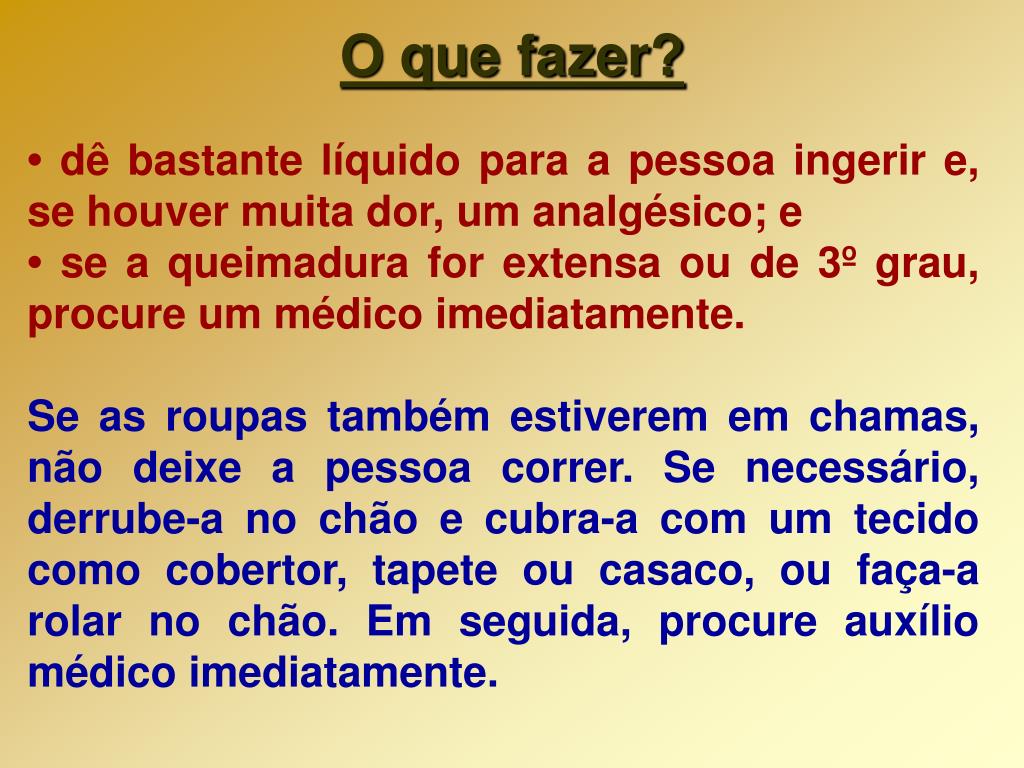 O que fazer?

• dê bastante líquido para a pessoa ingerir e, se houver muita dor, um analgésico; e
• se a queimadura for extensa ou de 3º grau, procure um médico imediatamente.

Se as roupas também estiverem em chamas, não deixe a pessoa correr. Se necessário, derrube-a no chão e cubra-a com um tecido como cobertor, tapete ou casaco, ou faça-a rolar no chão. Em seguida, procure auxílio médico imediatamente.